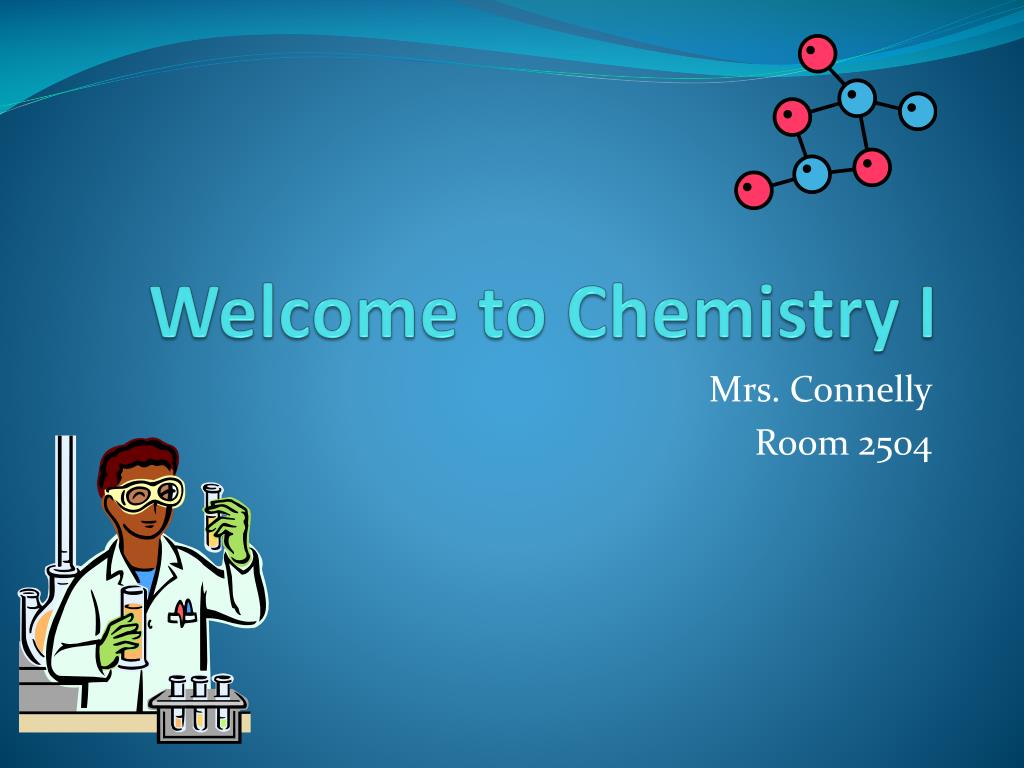 Welcome to Chemistry I

Mrs. Connelly
Room 2504